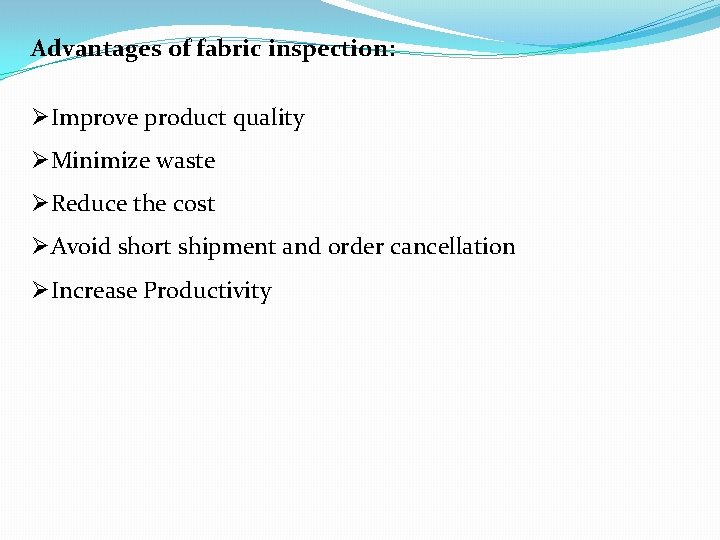 Advantages of fabric inspection:

➢Improve product quality

➢Minimize waste

➢Reduce the cost

➢Avoid short shipment and order cancellation

➢Increase Productivity